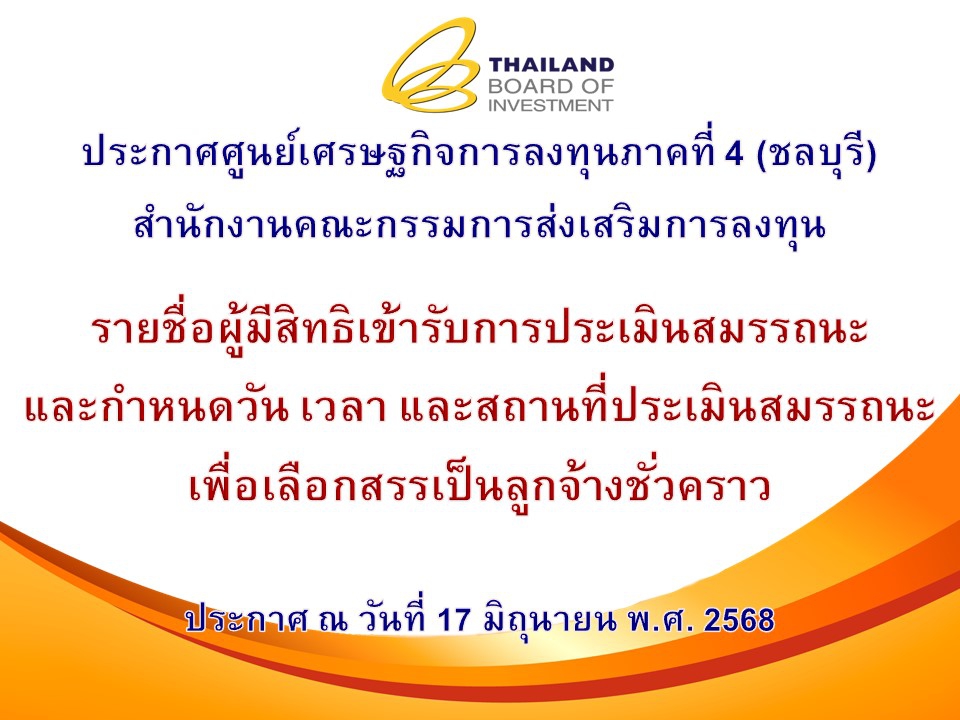 THAILAND
BOARD OF
INVESTMENT

ประกาศศูนย์เศรษฐกิจการลงทุนภาคที่ 4 (ชลบุรี)
สำนักงานคณะกรรมการส่งเสริมการลงทุน

รายชื่อผู้มีสิทธิเข้ารับการประเมินสมรรถนะ
และกำหนดวัน เวลา และสถานที่ประเมินสมรรถนะ
เพื่อเลือกสรรเป็นลูกจ้างชั่วคราว

ประกาศ ณ วันที่ 17 มิถุนายน พ.ศ. 2568